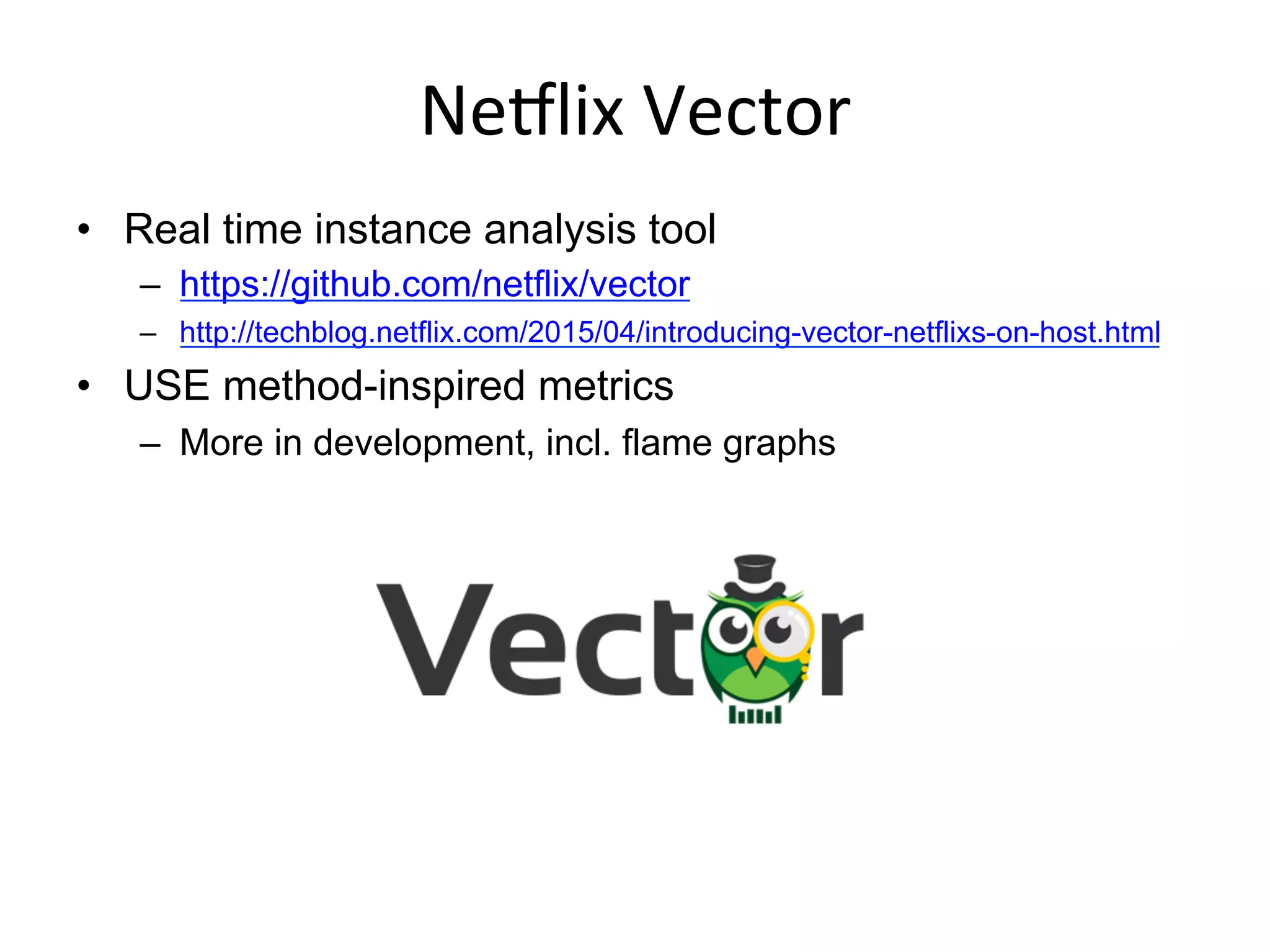 Netflix Vector

• Real time instance analysis tool
  – https://github.com/netflix/vector
  – http://techblog.netflix.com/2015/04/introducing-vector-netflixs-on-host.html
• USE method-inspired metrics
  – More in development, incl. flame graphs

Vector